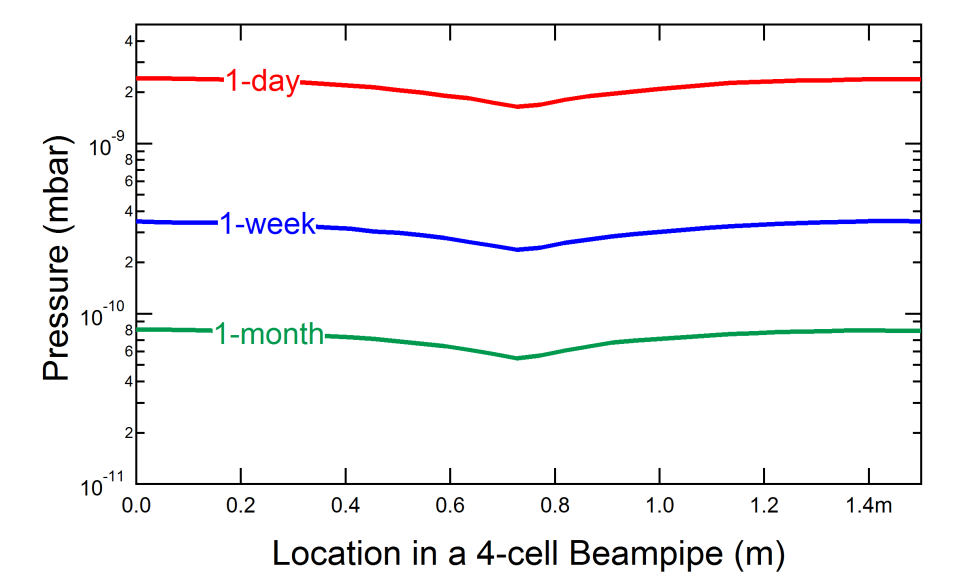 Pressure (mbar)

4
2
$10^{-9}$
8
6
4
2
$10^{-10}$
8
6
4
2
$10^{-11}$

1-day
1-week
1-month

0.0
0.2
0.4
0.6
0.8
1.0
1.2
1.4m

Location in a 4-cell Beampipe (m)